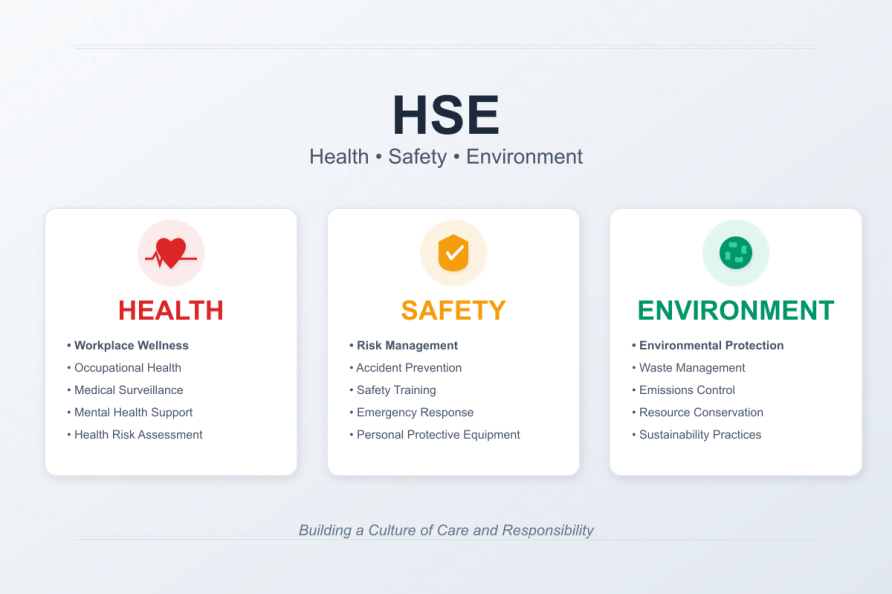 HSE

Health • Safety • Environment

HEALTH

• Workplace Wellness
• Occupational Health
• Medical Surveillance
• Mental Health Support
• Health Risk Assessment

SAFETY

• Risk Management
• Accident Prevention
• Safety Training
• Emergency Response
• Personal Protective Equipment

ENVIRONMENT

• Environmental Protection
• Waste Management
• Emissions Control
• Resource Conservation
• Sustainability Practices

Building a Culture of Care and Responsibility